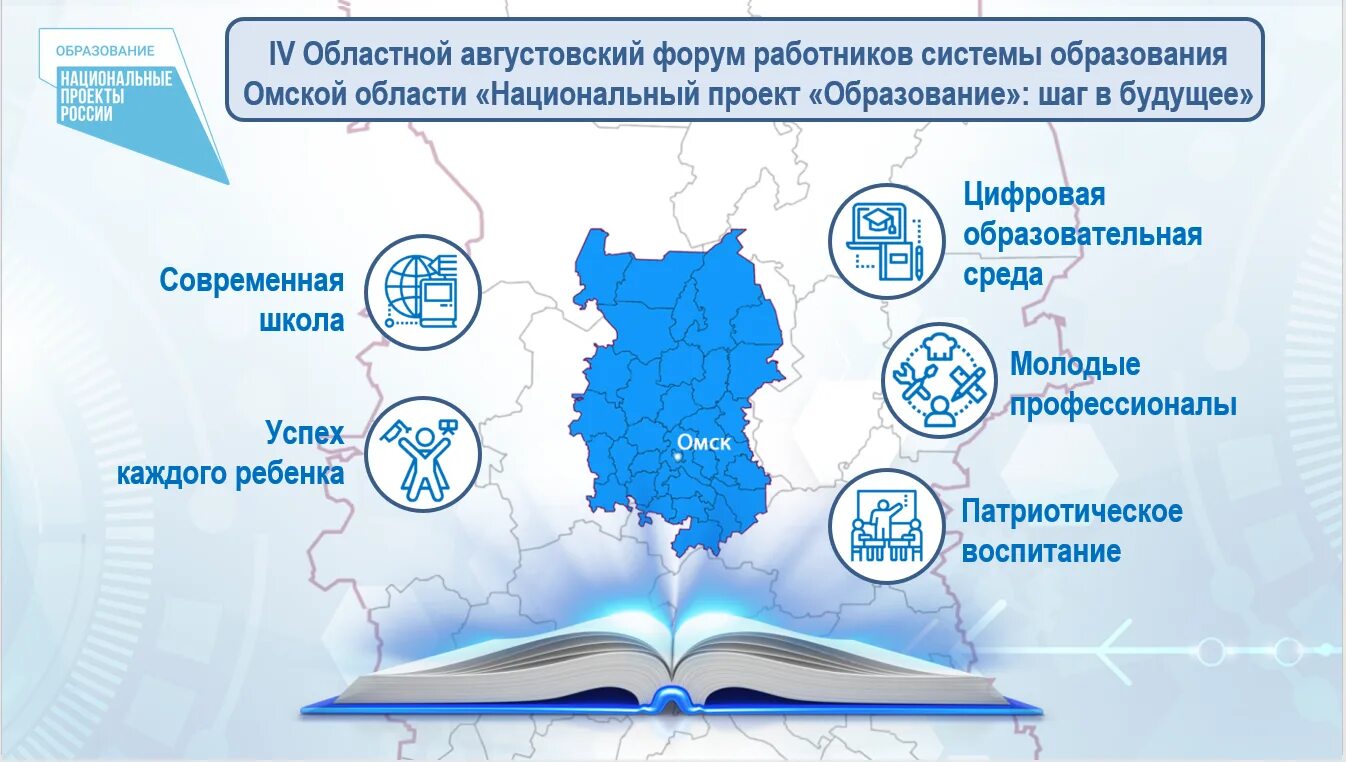 ОБРАЗОВАНИЕ
НАЦИОНАЛЬНЫЕ ПРОЕКТЫ РОССИИ

IV Областной августовский форум работников системы образования Омской области «Национальный проект «Образование»: шаг в будущее»

Современная школа

Успех каждого ребенка

Омск

Цифровая образовательная среда

Молодые профессионалы

Патриотическое воспитание